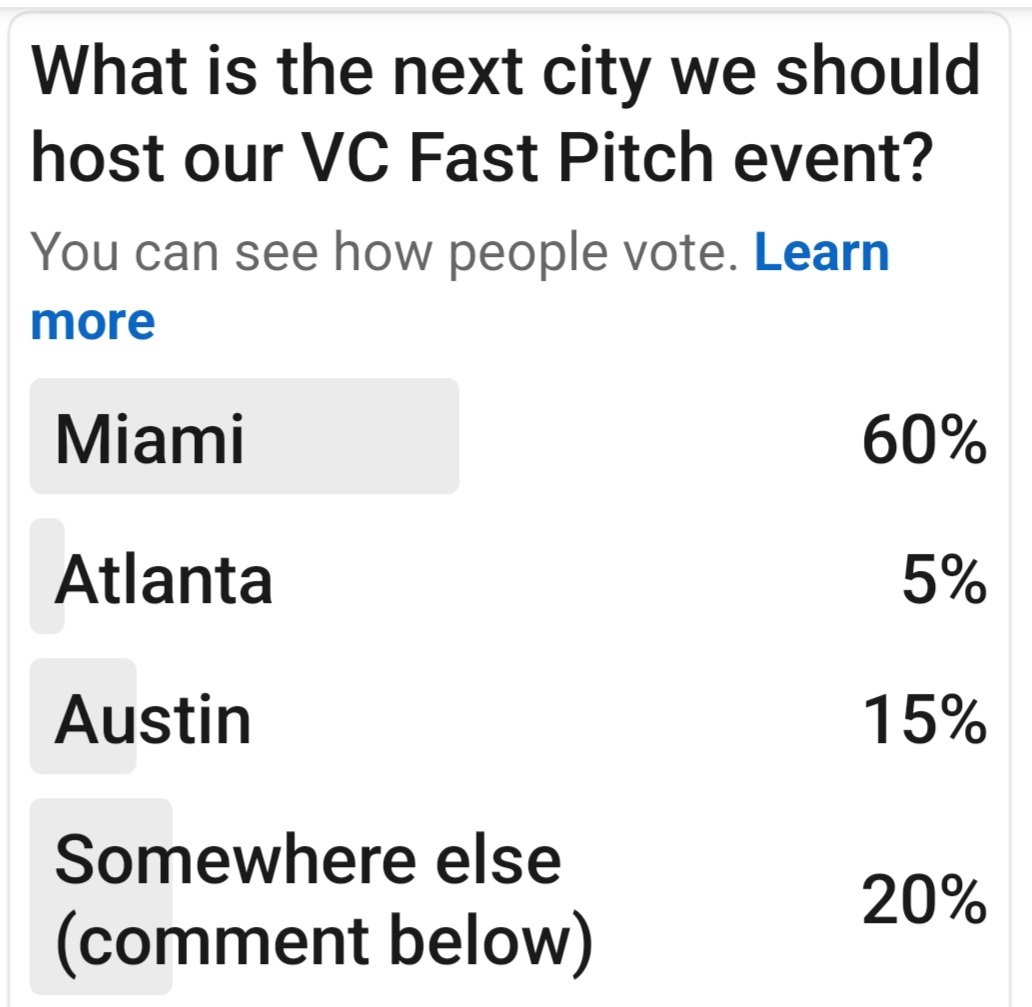 What is the next city we should host our VC Fast Pitch event?

You can see how people vote. Learn more

Miami 60%

Atlanta 5%

Austin 15%

Somewhere else (comment below) 20%